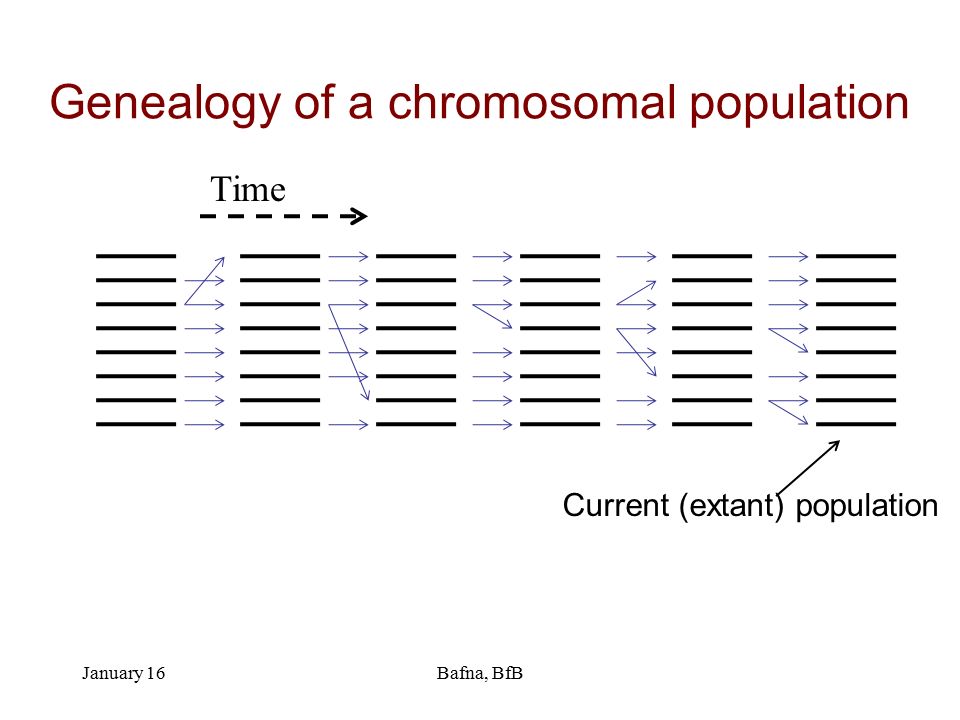 Genealogy of a chromosomal population

Time

Current (extant) population

January 16

Bafna, BfB